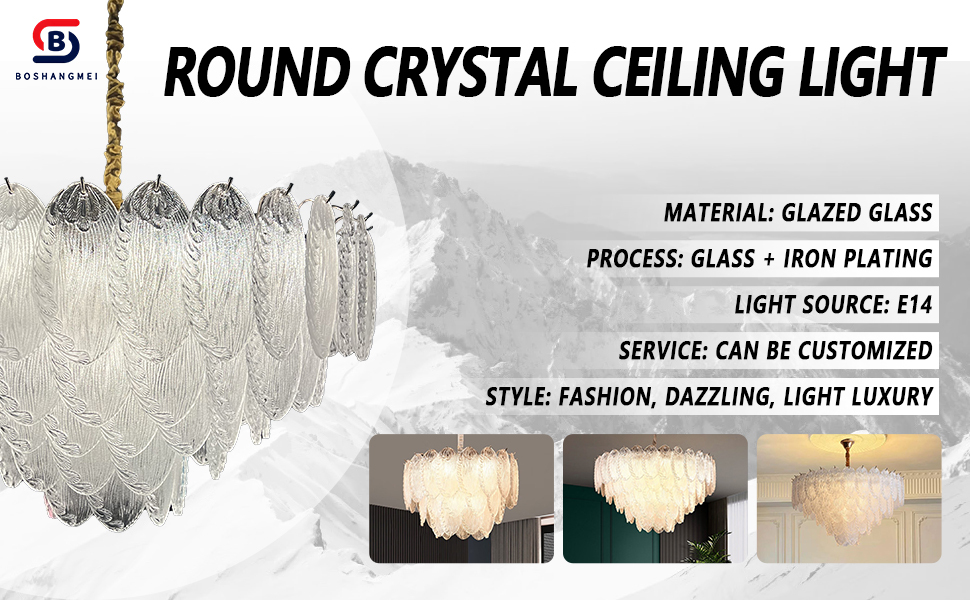 BOSHANGMEI

ROUND CRYSTAL CEILING LIGHT

MATERIAL: GLAZED GLASS

PROCESS: GLASS + IRON PLATING

LIGHT SOURCE: E14

SERVICE: CAN BE CUSTOMIZED

STYLE: FASHION, DAZZLING, LIGHT LUXURY